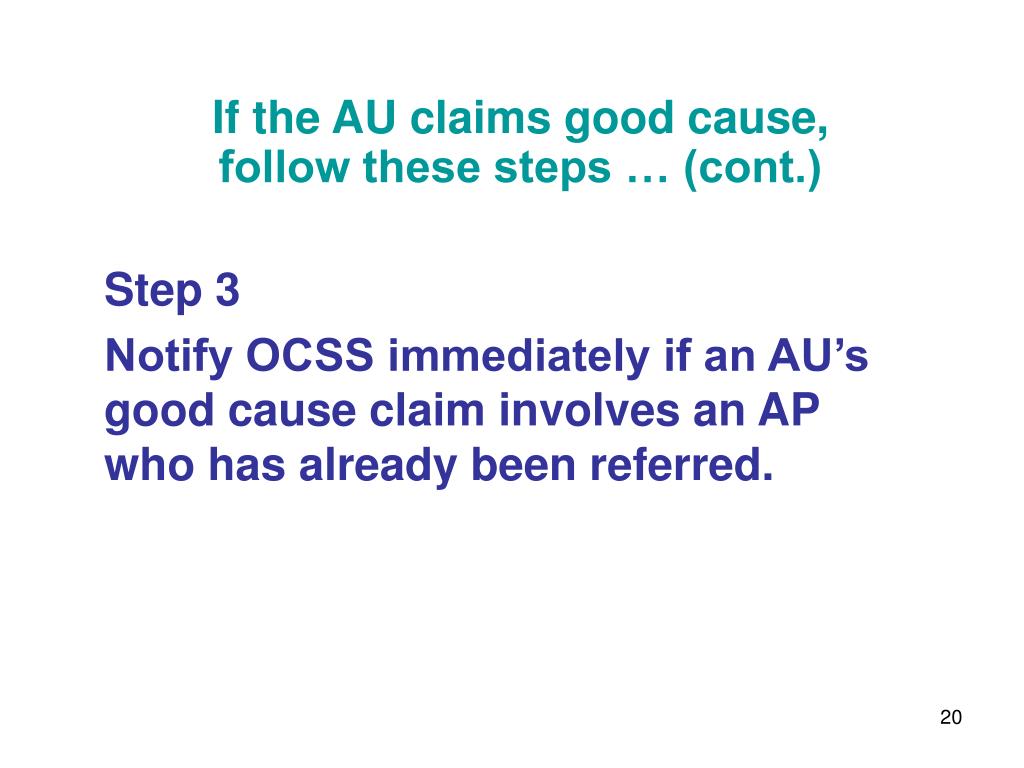 If the AU claims good cause, follow these steps … (cont.)

Step 3

Notify OCSS immediately if an AU’s good cause claim involves an AP who has already been referred.

20